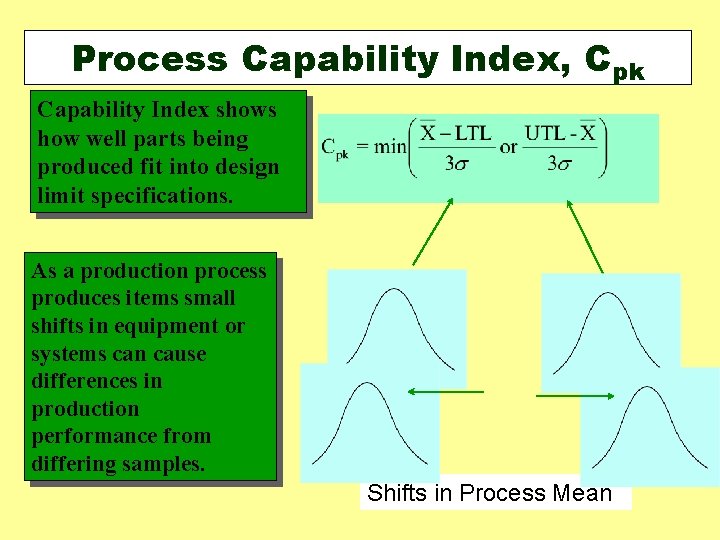 Process Capability Index, $C_{pk}$

Capability Index shows how well parts being produced fit into design limit specifications.

$C_{pk} = \min\left(\frac{\overline{X} - LTL}{3\sigma} \text{ or } \frac{UTL - \overline{X}}{3\sigma}\right)$

As a production process produces items small shifts in equipment or systems can cause differences in production performance from differing samples.

Shifts in Process Mean